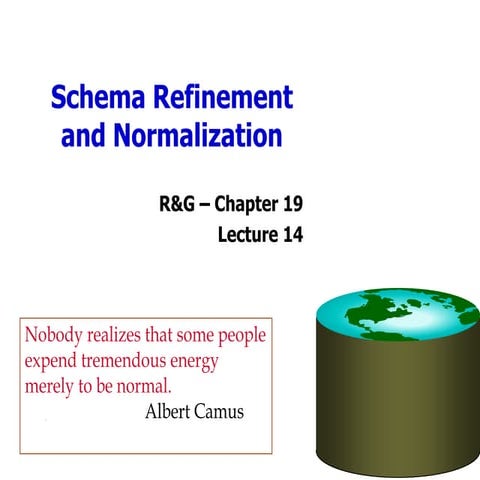 Schema Refinement and Normalization

R&G – Chapter 19
Lecture 14

Nobody realizes that some people expend tremendous energy merely to be normal.
Albert Camus